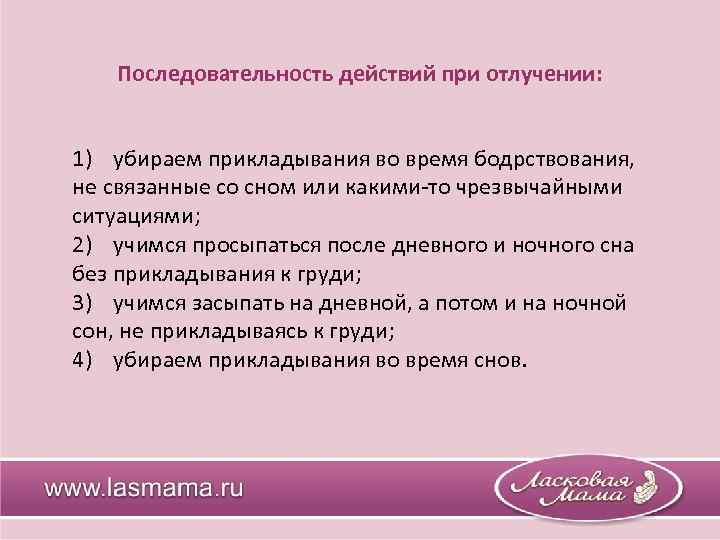 Последовательность действий при отлучении:

1) убираем прикладывания во время бодрствования, не связанные со сном или какими-то чрезвычайными ситуациями;
2) учимся просыпаться после дневного и ночного сна без прикладывания к груди;
3) учимся засыпать на дневной, а потом и на ночной сон, не прикладываясь к груди;
4) убираем прикладывания во время снов.

www.lasmama.ru

Ласковая Мама